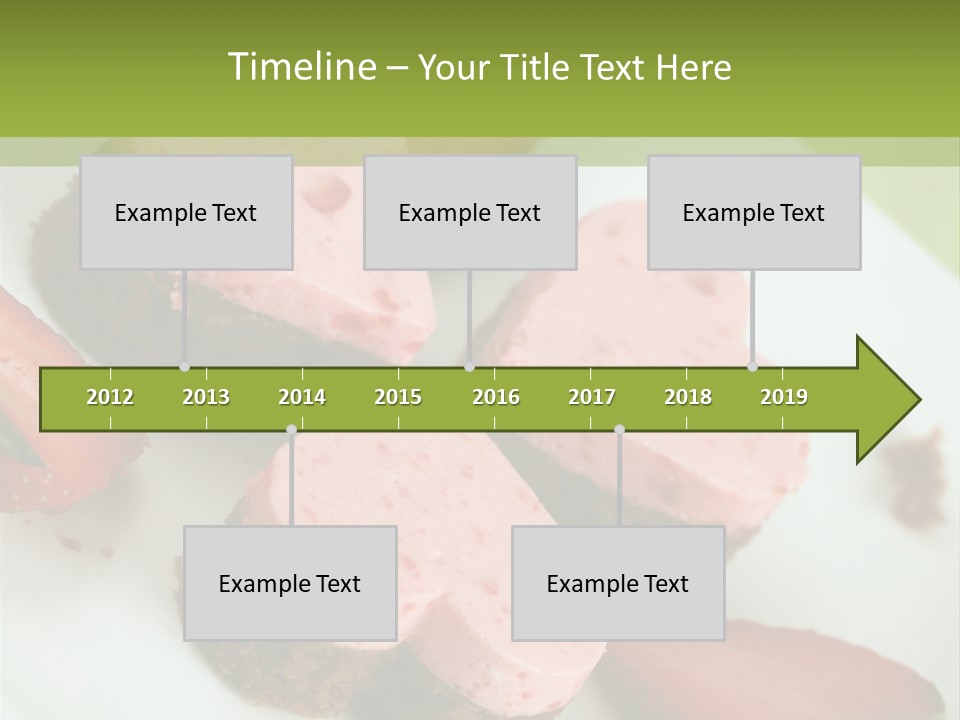 Timeline – Your Title Text Here

Example Text

Example Text

Example Text

2012 2013 2014 2015 2016 2017 2018 2019

Example Text

Example Text